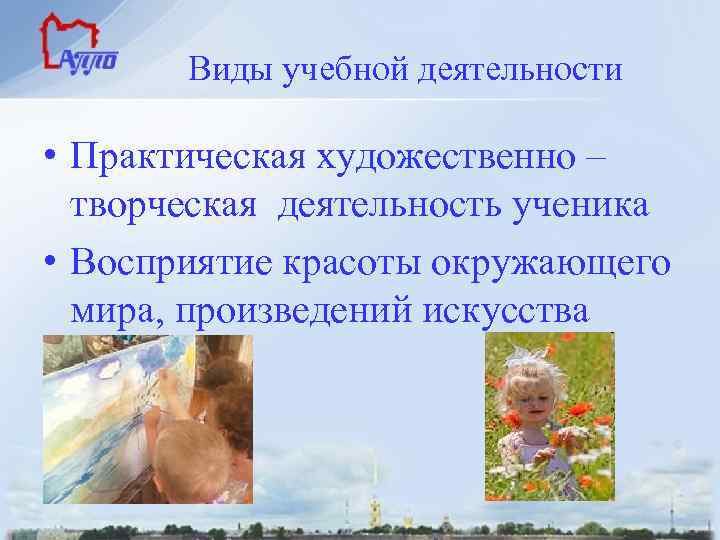 АППО

Виды учебной деятельности

• Практическая художественно – творческая деятельность ученика

• Восприятие красоты окружающего мира, произведений искусства